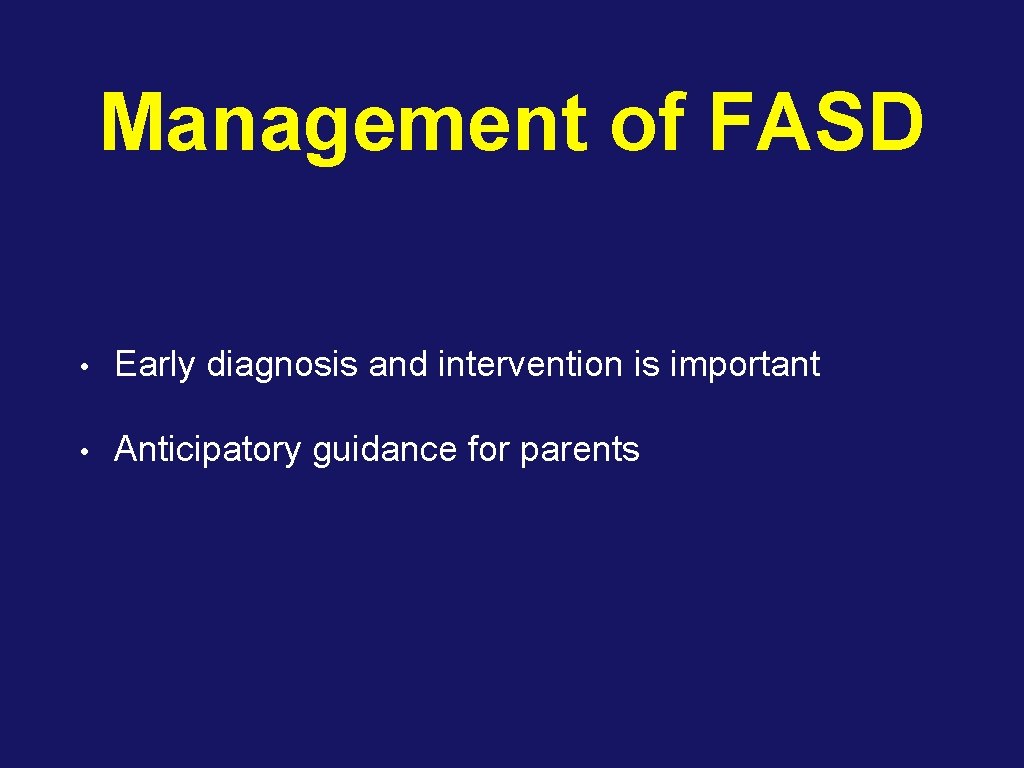 Management of FASD

• Early diagnosis and intervention is important

• Anticipatory guidance for parents